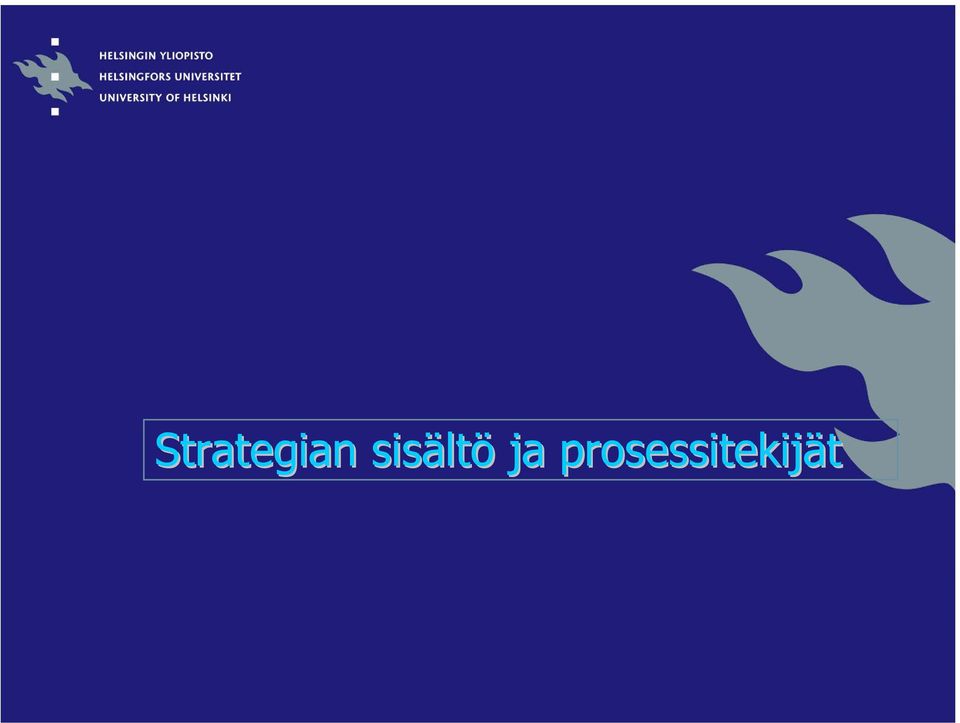 HELSINGIN YLIOPISTO
HELSINGFORS UNIVERSITET
UNIVERSITY OF HELSINKI

Strategian sisältö ja prosessitekijät